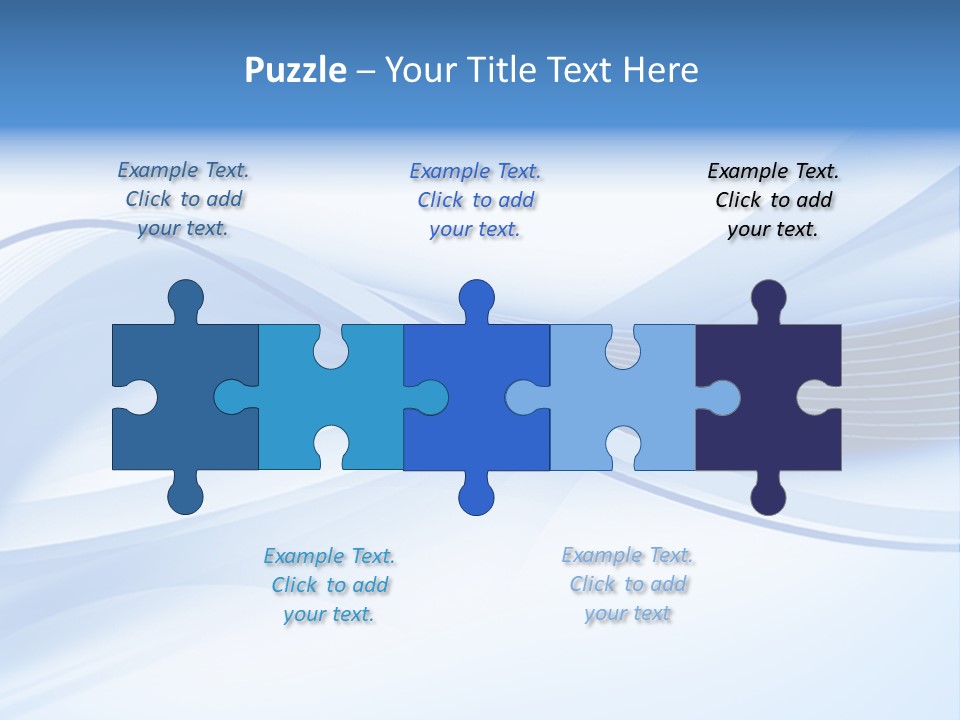 Puzzle – Your Title Text Here

Example Text. Click to add your text.

Example Text. Click to add your text.

Example Text. Click to add your text.

Example Text. Click to add your text.

Example Text. Click to add your text